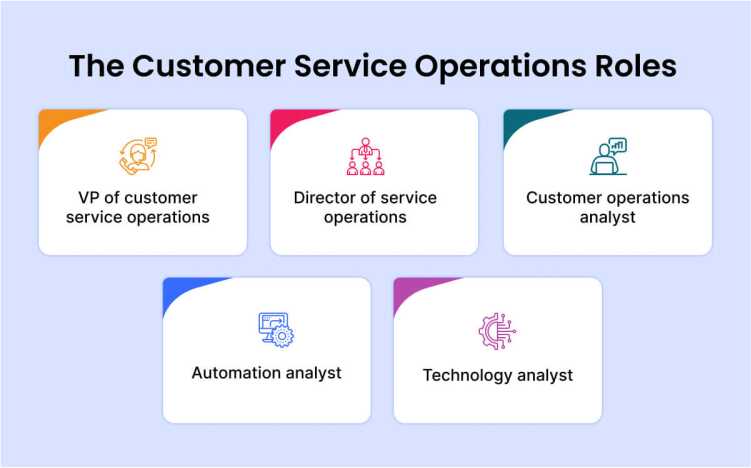 The Customer Service Operations Roles

VP of customer service operations

Director of service operations

Customer operations analyst

Automation analyst

Technology analyst